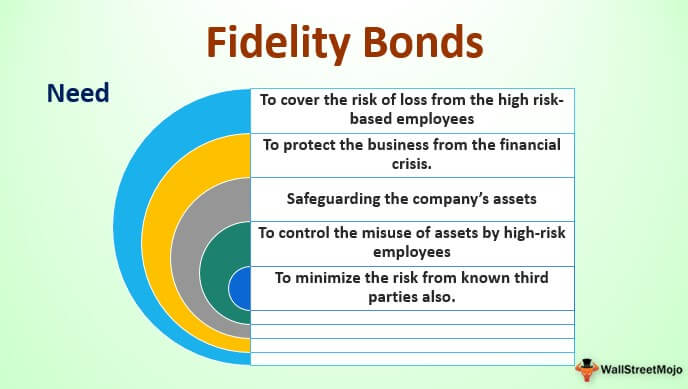 Fidelity Bonds

Need

To cover the risk of loss from the high risk-based employees

To protect the business from the financial crisis.

Safeguarding the company's assets

To control the misuse of assets by high-risk employees

To minimize the risk from known third parties also.

WallStreetMojo